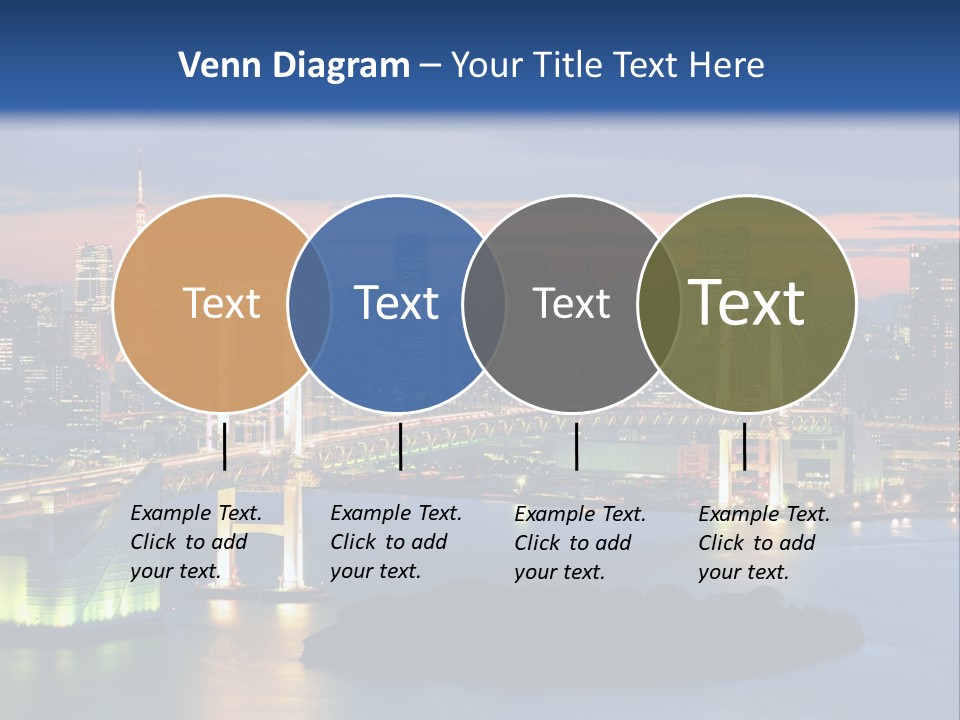 Venn Diagram – Your Title Text Here

Text

Text

Text

Text

Example Text. Click to add your text.

Example Text. Click to add your text.

Example Text. Click to add your text.

Example Text. Click to add your text.